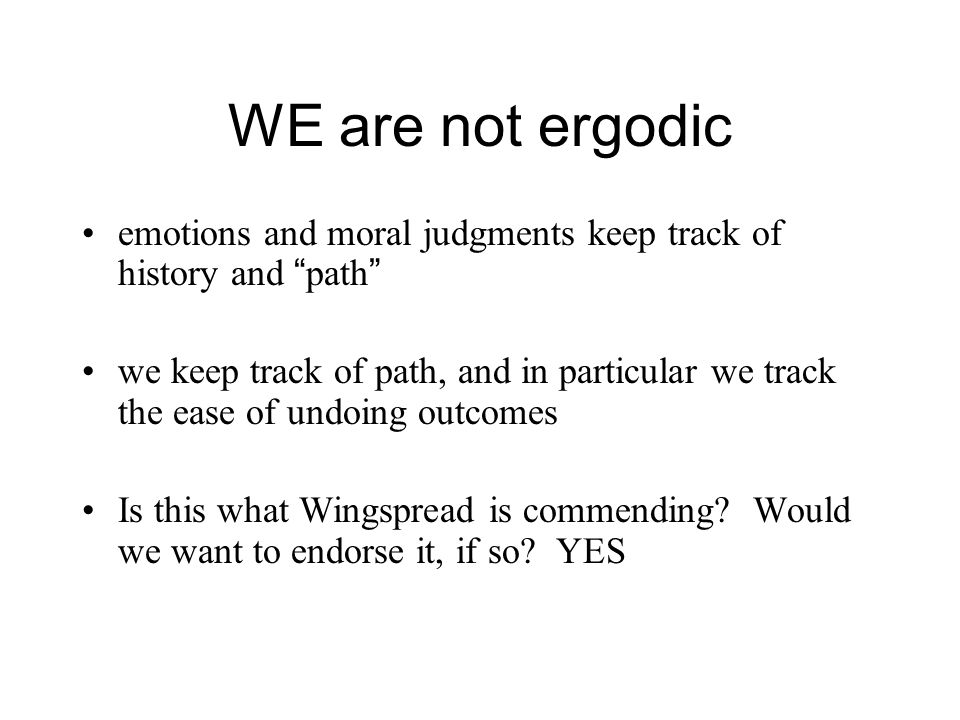 WE are not ergodic

• emotions and moral judgments keep track of history and “path”

• we keep track of path, and in particular we track the ease of undoing outcomes

• Is this what Wingspread is commending? Would we want to endorse it, if so? YES